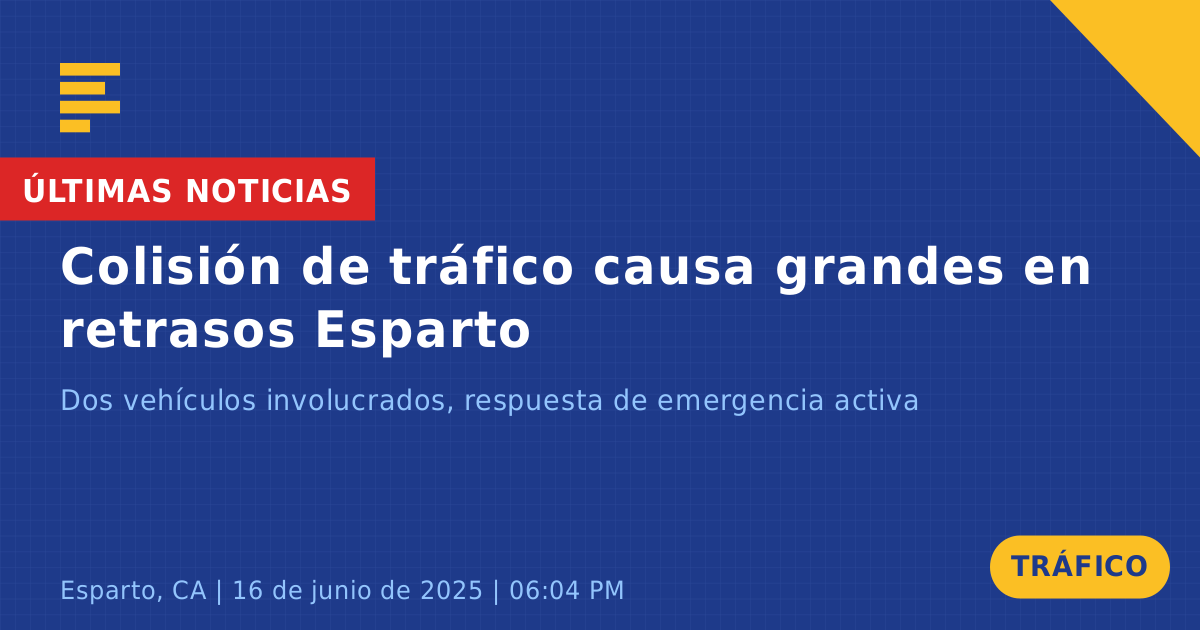 ÚLTIMAS NOTICIAS

Colisión de tráfico causa grandes en retrasos Esparto

Dos vehículos involucrados, respuesta de emergencia activa

Esparto, CA | 16 de junio de 2025 | 06:04 PM

TRÁFICO